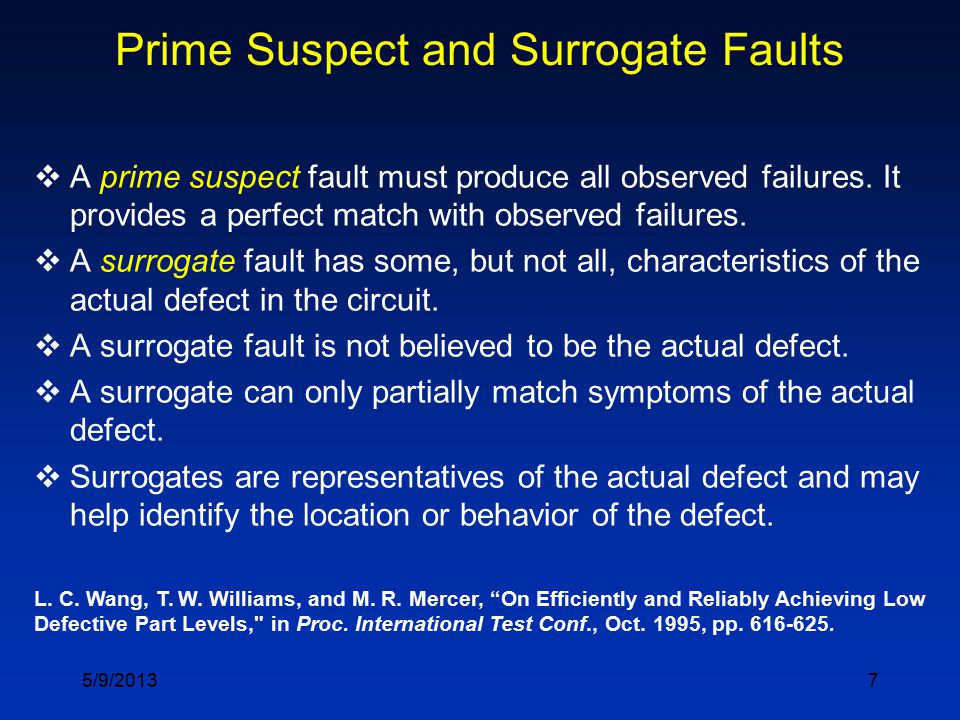 Prime Suspect and Surrogate Faults

❖ A prime suspect fault must produce all observed failures. It provides a perfect match with observed failures.

❖ A surrogate fault has some, but not all, characteristics of the actual defect in the circuit.

❖ A surrogate fault is not believed to be the actual defect.

❖ A surrogate can only partially match symptoms of the actual defect.

❖ Surrogates are representatives of the actual defect and may help identify the location or behavior of the defect.

L. C. Wang, T. W. Williams, and M. R. Mercer, “On Efficiently and Reliably Achieving Low Defective Part Levels," in Proc. International Test Conf., Oct. 1995, pp. 616-625.

5/9/2013

7